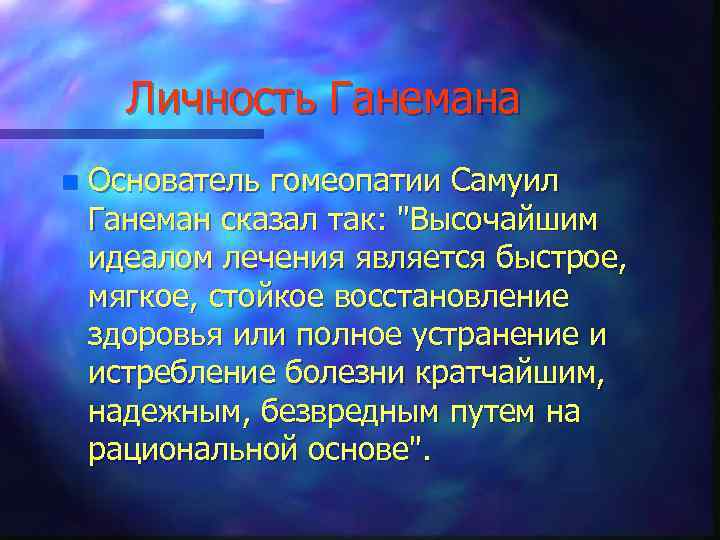 Личность Ганемана

Основатель гомеопатии Самуил Ганеман сказал так: "Высочайшим идеалом лечения является быстрое, мягкое, стойкое восстановление здоровья или полное устранение и истребление болезни кратчайшим, надежным, безвредным путем на рациональной основе".